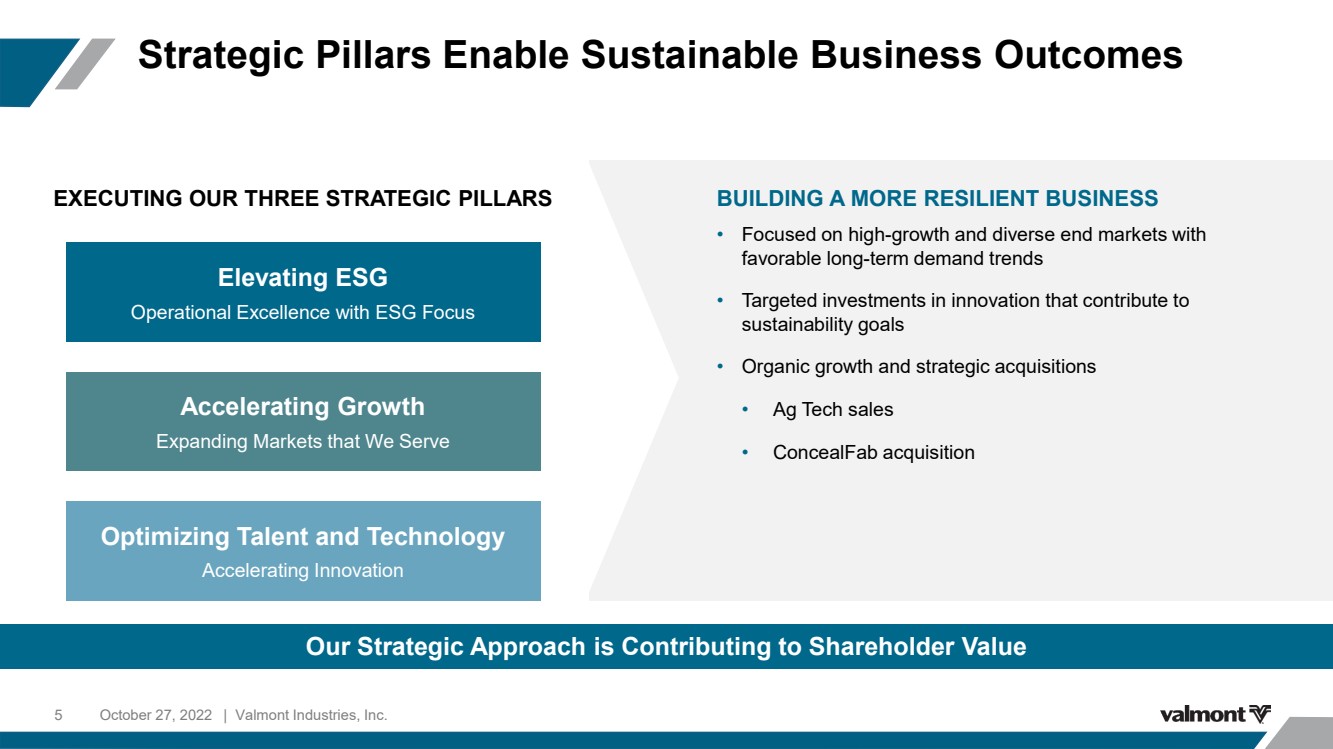 Strategic Pillars Enable Sustainable Business Outcomes

EXECUTING OUR THREE STRATEGIC PILLARS

Elevating ESG
Operational Excellence with ESG Focus

Accelerating Growth
Expanding Markets that We Serve

Optimizing Talent and Technology
Accelerating Innovation

BUILDING A MORE RESILIENT BUSINESS

• Focused on high-growth and diverse end markets with favorable long-term demand trends

• Targeted investments in innovation that contribute to sustainability goals

• Organic growth and strategic acquisitions

• Ag Tech sales

• ConcealFab acquisition

Our Strategic Approach is Contributing to Shareholder Value

5 October 27, 2022 | Valmont Industries, Inc.

valmont